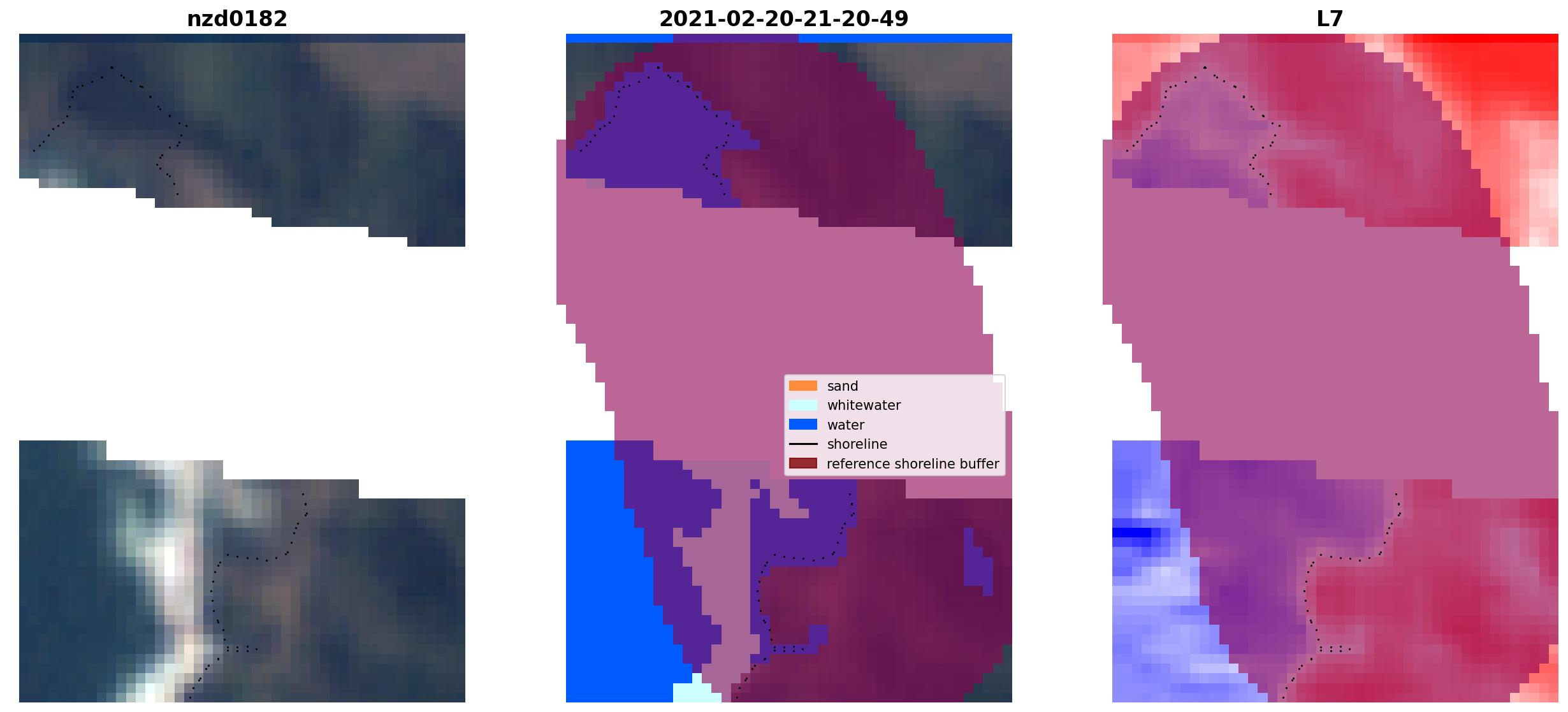 nzd0182

2021-02-20-21-20-49

L7

sand
whitewater
water
shoreline
reference shoreline buffer